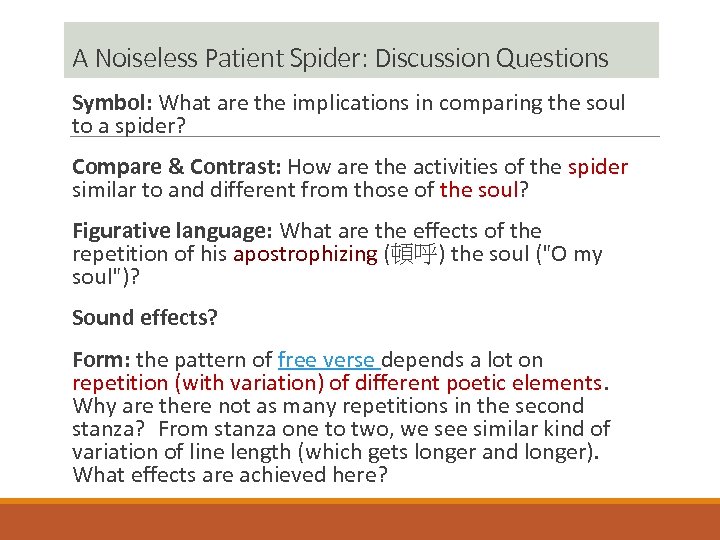 A Noiseless Patient Spider: Discussion Questions

Symbol: What are the implications in comparing the soul to a spider?

Compare & Contrast: How are the activities of the spider similar to and different from those of the soul?

Figurative language: What are the effects of the repetition of his apostrophizing (頓呼) the soul ("O my soul")?

Sound effects?

Form: the pattern of free verse depends a lot on repetition (with variation) of different poetic elements. Why are there not as many repetitions in the second stanza? From stanza one to two, we see similar kind of variation of line length (which gets longer and longer). What effects are achieved here?